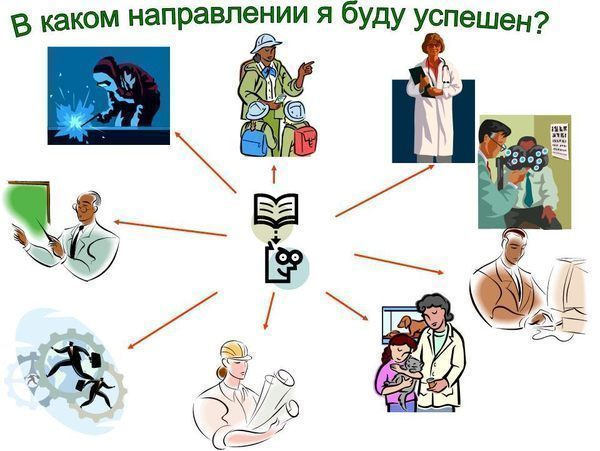 В каком направлении я буду успешен?